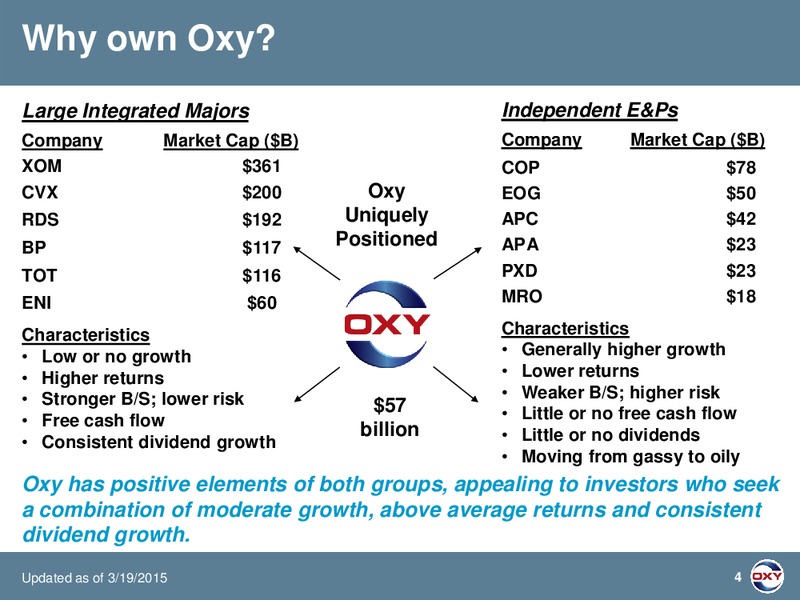 Why own Oxy?

Large Integrated Majors

| Company | Market Cap ($B) |
|---|---|
| XOM | $361 |
| CVX | $200 |
| RDS | $192 |
| BP | $117 |
| TOT | $116 |
| ENI | $60 |

Characteristics
• Low or no growth
• Higher returns
• Stronger B/S; lower risk
• Free cash flow
• Consistent dividend growth

Oxy Uniquely Positioned

OXY

$57 billion

Independent E&Ps

| Company | Market Cap ($B) |
|---|---|
| COP | $78 |
| EOG | $50 |
| APC | $42 |
| APA | $23 |
| PXD | $23 |
| MRO | $18 |

Characteristics
• Generally higher growth
• Lower returns
• Weaker B/S; higher risk
• Little or no free cash flow
• Little or no dividends
• Moving from gassy to oily

Oxy has positive elements of both groups, appealing to investors who seek a combination of moderate growth, above average returns and consistent dividend growth.

Updated as of 3/19/2015

4

OXY